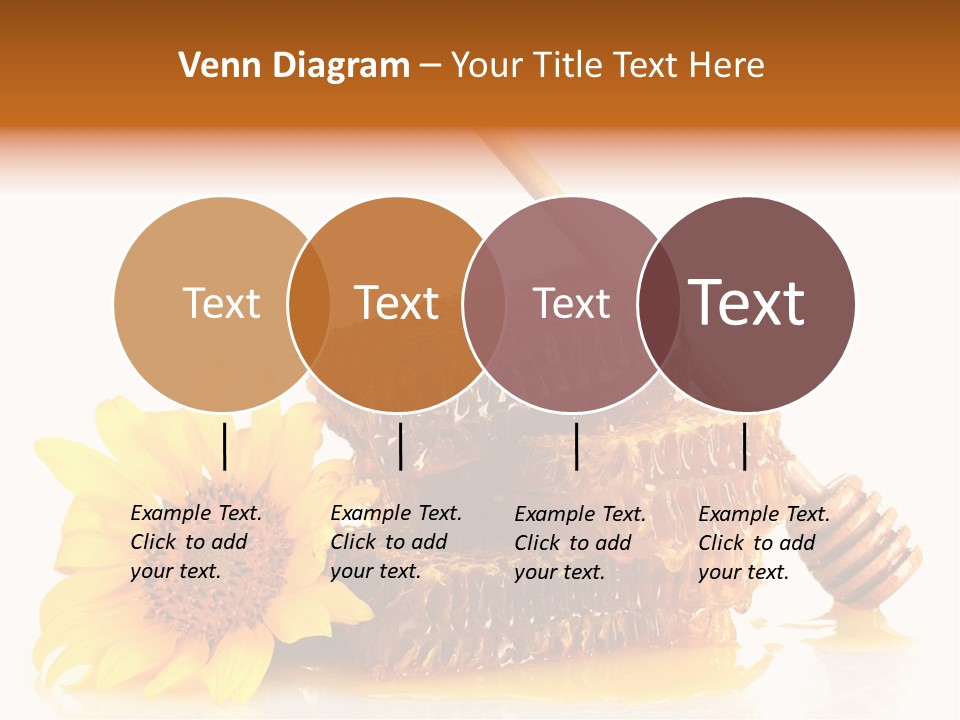 Venn Diagram – Your Title Text Here

Text

Text

Text

Text

Example Text. Click to add your text.

Example Text. Click to add your text.

Example Text. Click to add your text.

Example Text. Click to add your text.